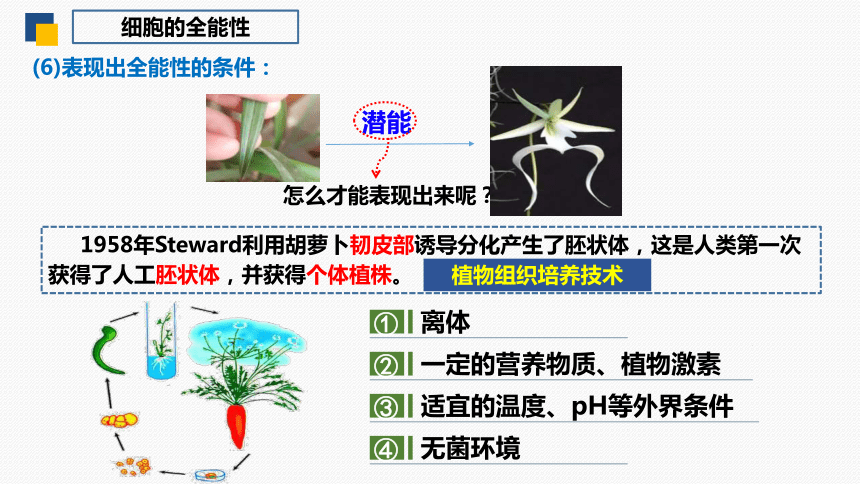 细胞的全能性

(6)表现出全能性的条件：

潜能

怎么才能表现出来呢？

1958年Steward利用胡萝卜韧皮部诱导分化产生了胚状体，这是人类第一次获得了人工胚状体，并获得个体植株。

植物组织培养技术

① 离体

② 一定的营养物质、植物激素

③ 适宜的温度、pH等外界条件

④ 无菌环境